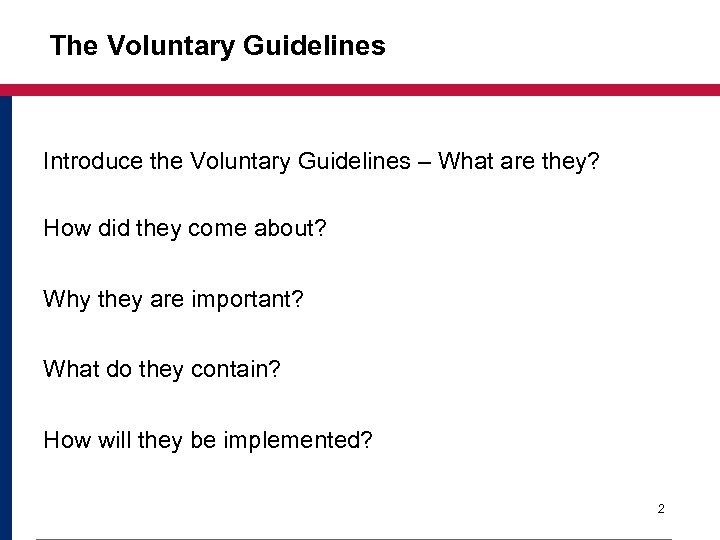 The Voluntary Guidelines

Introduce the Voluntary Guidelines – What are they?

How did they come about?

Why they are important?

What do they contain?

How will they be implemented?

2